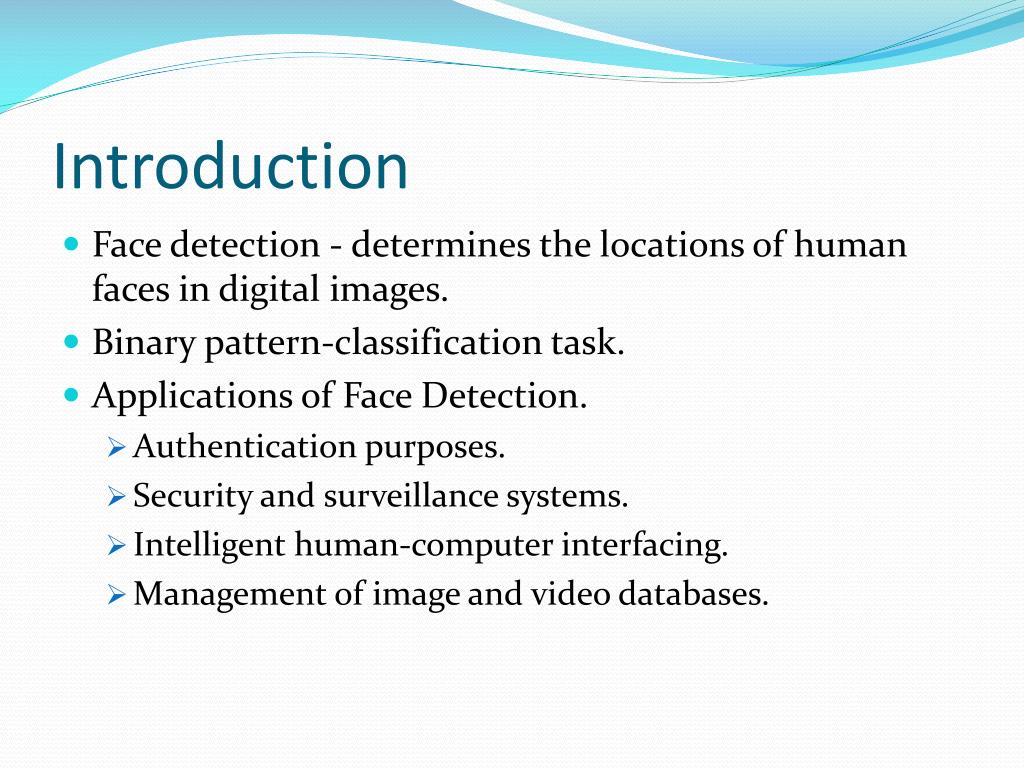 Introduction

- Face detection - determines the locations of human faces in digital images.
- Binary pattern-classification task.
- Applications of Face Detection.
  - Authentication purposes.
  - Security and surveillance systems.
  - Intelligent human-computer interfacing.
  - Management of image and video databases.